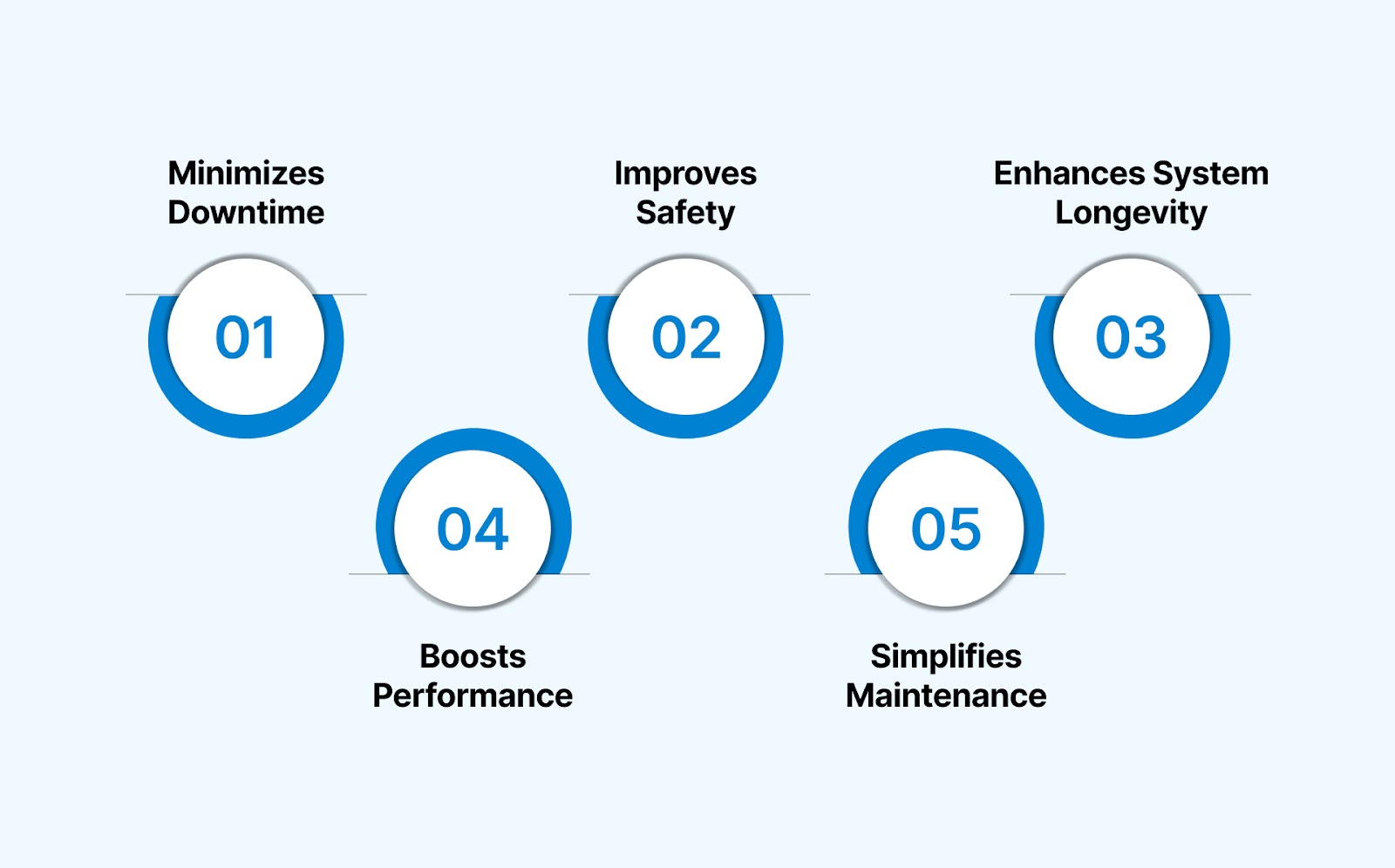 Minimizes Downtime

01

Improves Safety

02

Enhances System Longevity

03

04

Boosts Performance

05

Simplifies Maintenance